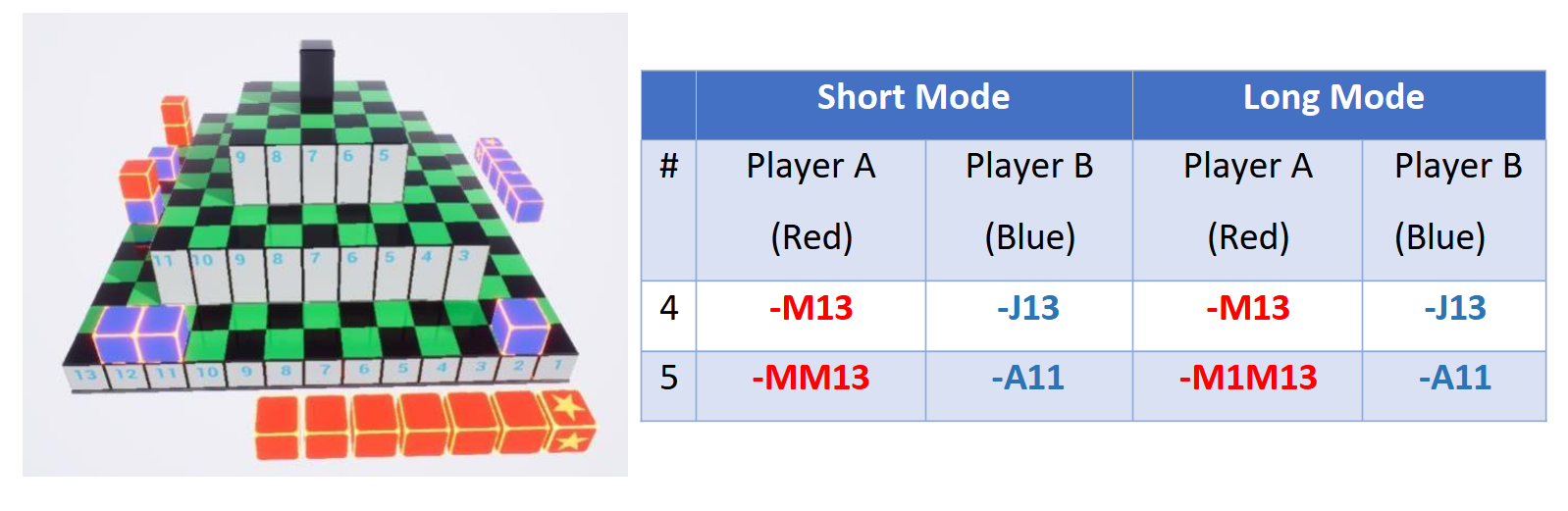 9 8 7 6 5
11 10 9 8 7 6 5 4 3
13 12 11 10 9 8 7 6 5 4 3 2 1

| | Short Mode | | Long Mode | |
|---|---|---|---|---|
| # | Player A (Red) | Player B (Blue) | Player A (Red) | Player B (Blue) |
| 4 | -M13 | -J13 | -M13 | -J13 |
| 5 | -MM13 | -A11 | -M1M13 | -A11 |